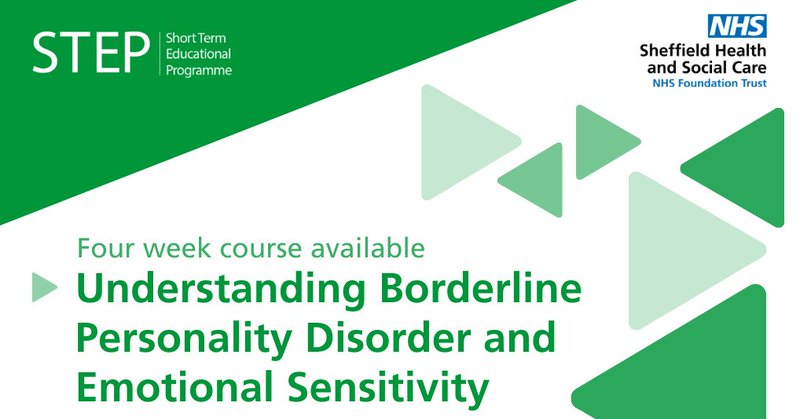 STEP Short Term Educational Programme

NHS
Sheffield Health and Social Care
NHS Foundation Trust

Four week course available

Understanding Borderline Personality Disorder and Emotional Sensitivity